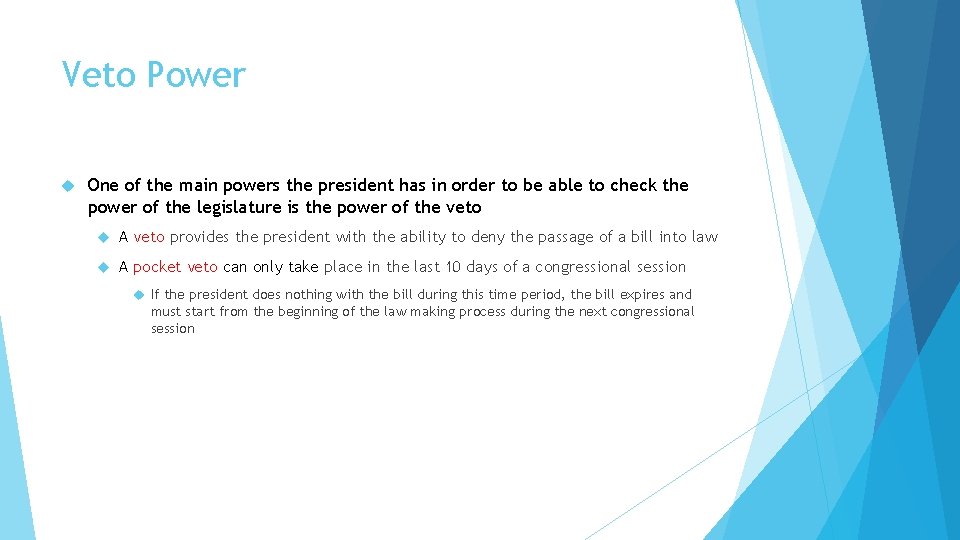 Veto Power

One of the main powers the president has in order to be able to check the power of the legislature is the power of the veto

A veto provides the president with the ability to deny the passage of a bill into law

A pocket veto can only take place in the last 10 days of a congressional session

If the president does nothing with the bill during this time period, the bill expires and must start from the beginning of the law making process during the next congressional session